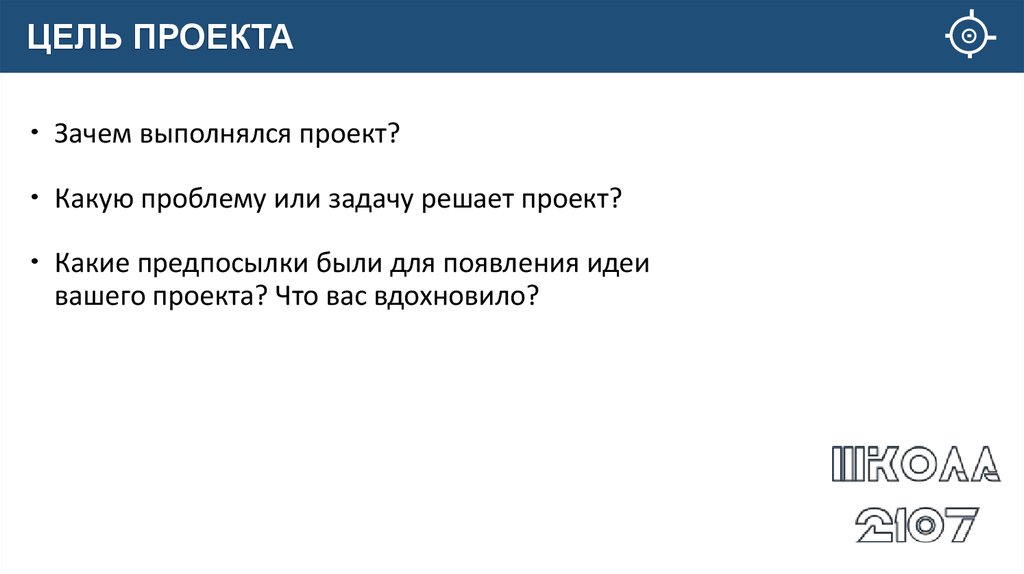 ЦЕЛЬ ПРОЕКТА

• Зачем выполнялся проект?

• Какую проблему или задачу решает проект?

• Какие предпосылки были для появления идеи вашего проекта? Что вас вдохновило?

ШКОЛА
2107